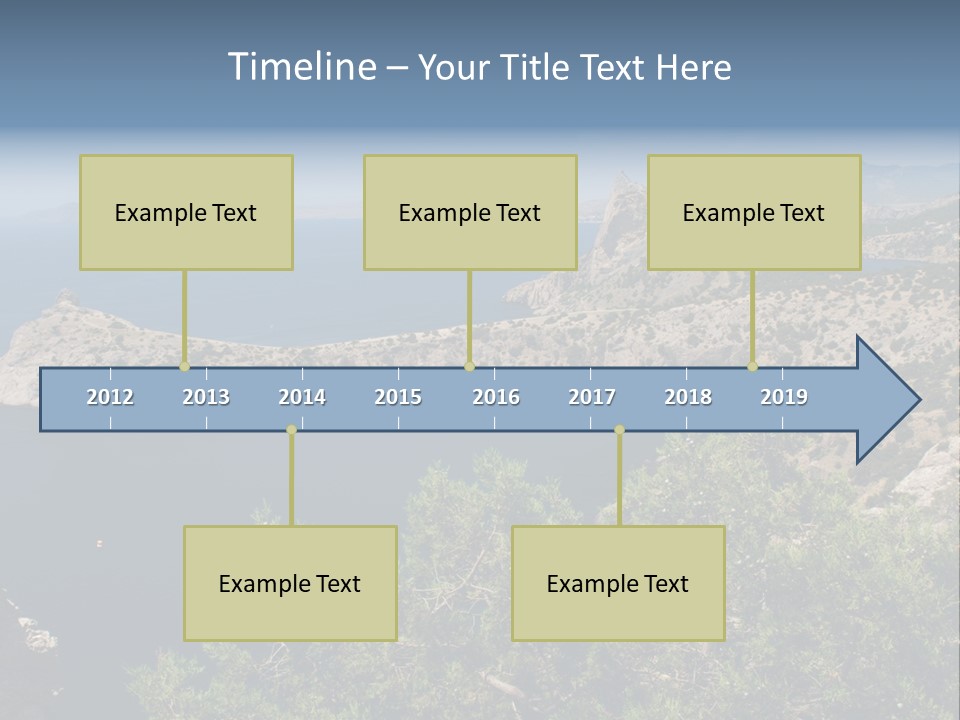 Timeline – Your Title Text Here

Example Text

Example Text

Example Text

2012 2013 2014 2015 2016 2017 2018 2019

Example Text

Example Text